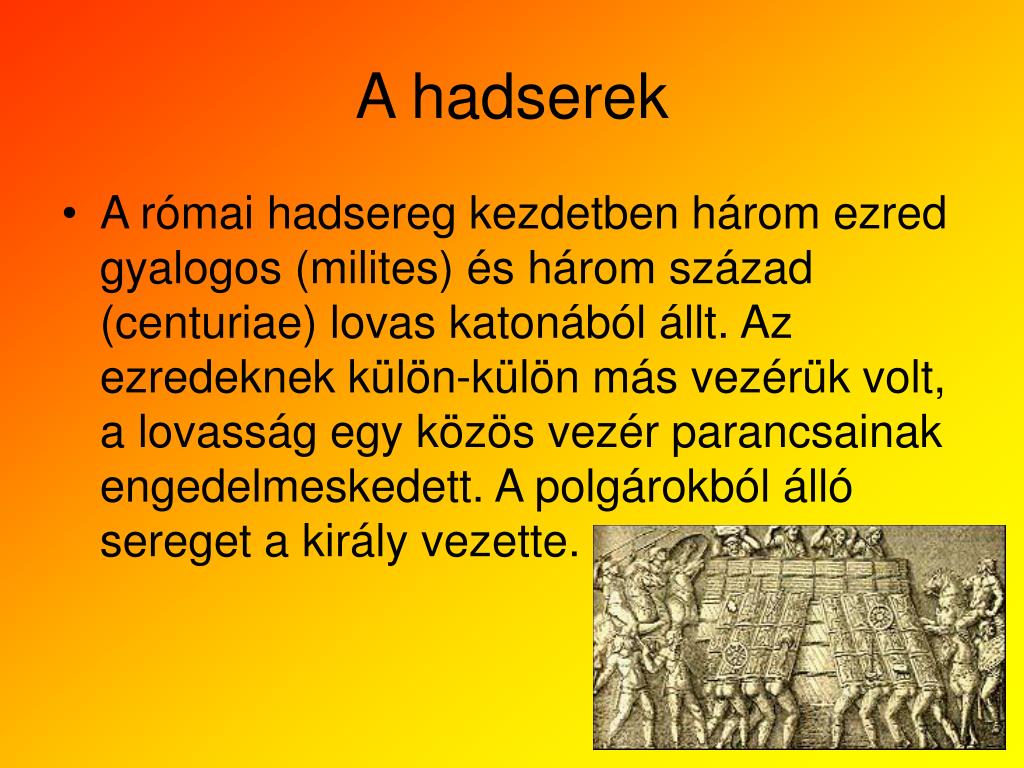 A hadserek

• A római hadsereg kezdetben három ezred gyalogos (milites) és három század (centuriae) lovas katonából állt. Az ezredeknek külön-külön más vezérük volt, a lovasság egy közös vezér parancsainak engedelmeskedett. A polgárokból álló sereget a király vezette.